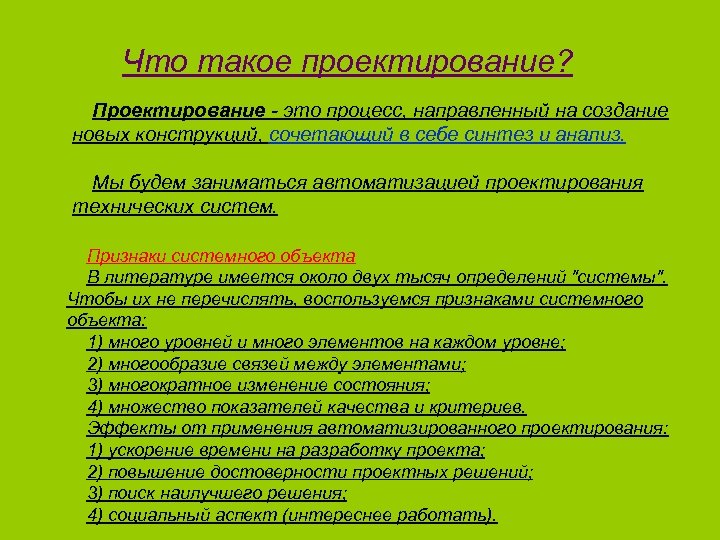 Что такое проектирование?

Проектирование - это процесс, направленный на создание новых конструкций, сочетающий в себе синтез и анализ.

Мы будем заниматься автоматизацией проектирования технических систем.

Признаки системного объекта
В литературе имеется около двух тысяч определений "системы". Чтобы их не перечислять, воспользуемся признаками системного объекта:
1) много уровней и много элементов на каждом уровне;
2) многообразие связей между элементами;
3) многократное изменение состояния;
4) множество показателей качества и критериев.
Эффекты от применения автоматизированного проектирования:
1) ускорение времени на разработку проекта;
2) повышение достоверности проектных решений;
3) поиск наилучшего решения;
4) социальный аспект (интереснее работать).